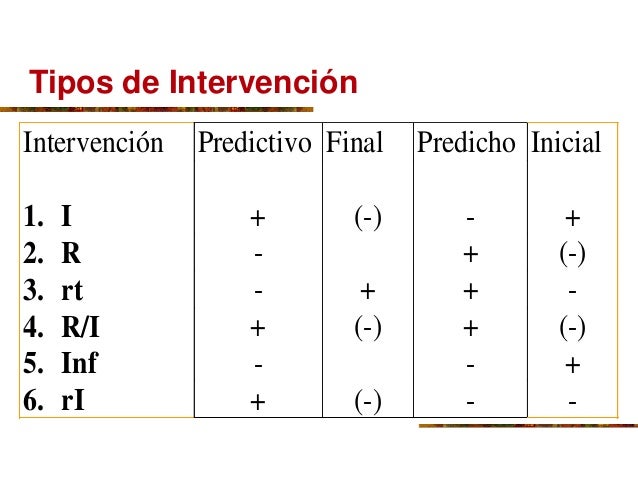 Tipos de Intervención

| Intervención | Predictivo | Final | Predicho | Inicial |
|---|---|---|---|---|
| 1. I | + | (-) | - | + |
| 2. R | - | | + | (-) |
| 3. rt | - | + | + | - |
| 4. R/I | + | (-) | + | (-) |
| 5. Inf | - | | - | + |
| 6. rI | + | (-) | - | - |